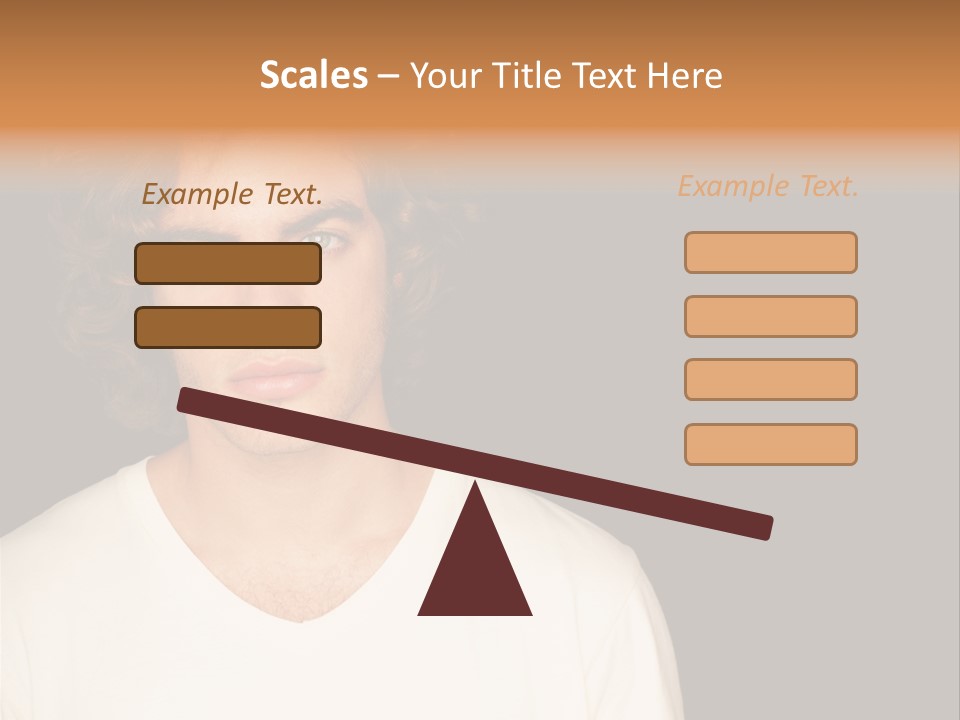 Scales – Your Title Text Here

Example Text.

Example Text.